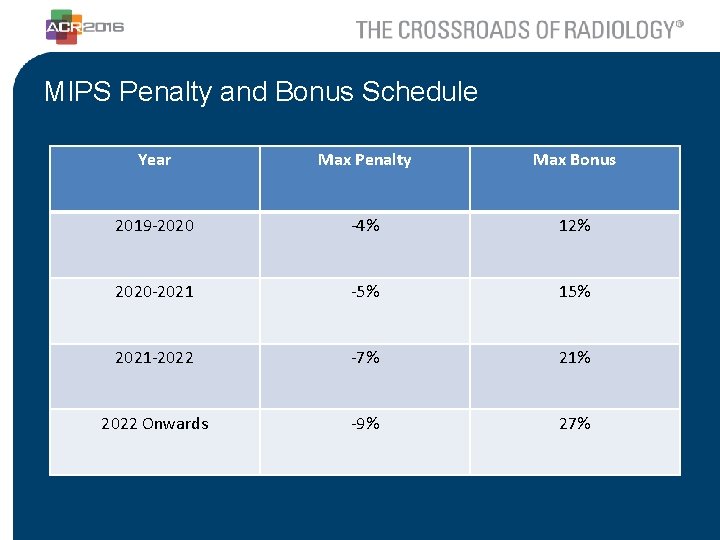 ACR2016

THE CROSSROADS OF RADIOLOGY®

MIPS Penalty and Bonus Schedule

| Year | Max Penalty | Max Bonus |
|---|---|---|
| 2019-2020 | -4% | 12% |
| 2020-2021 | -5% | 15% |
| 2021-2022 | -7% | 21% |
| 2022 Onwards | -9% | 27% |